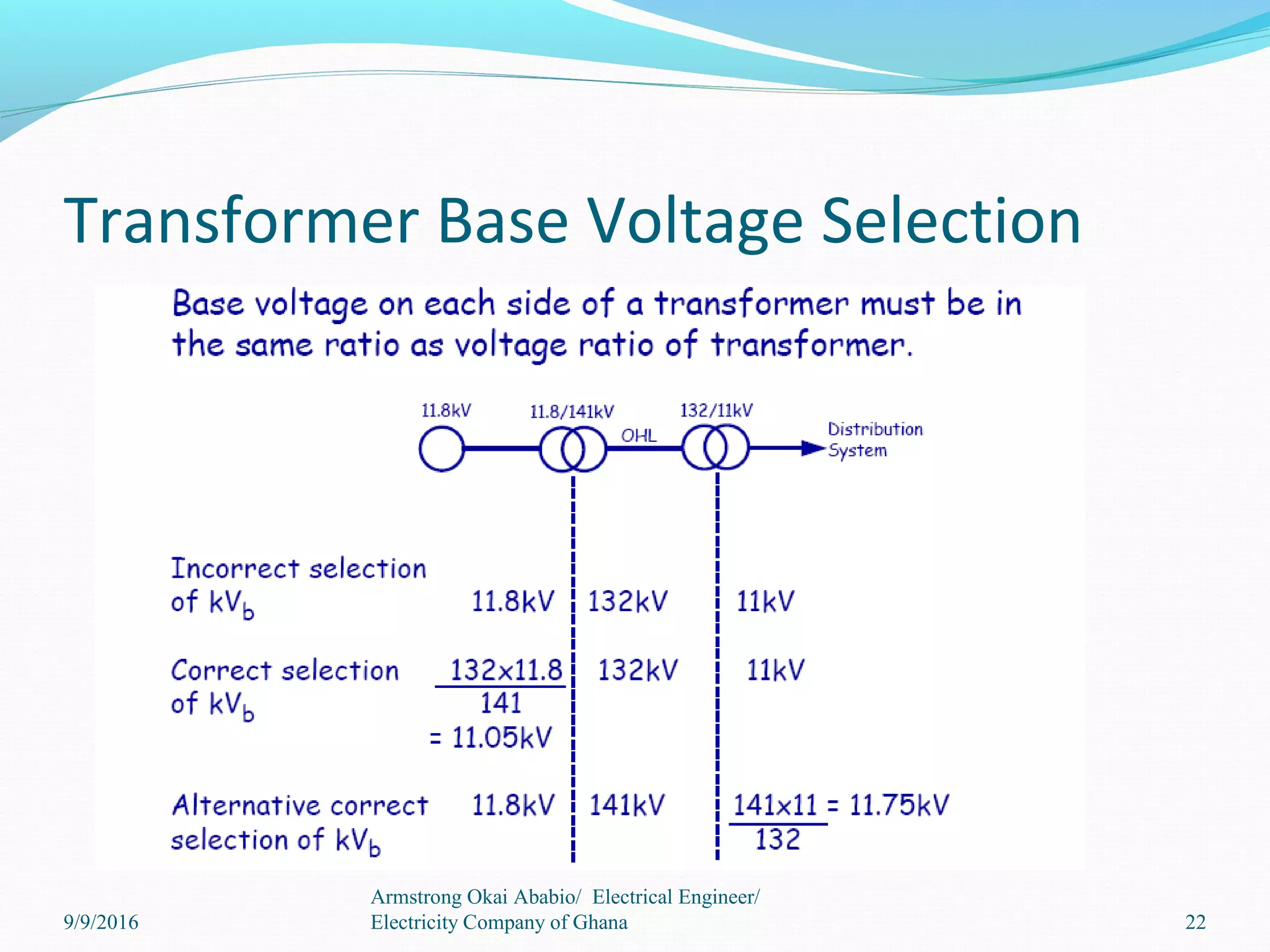 Transformer Base Voltage Selection

Base voltage on each side of a transformer must be in the same ratio as voltage ratio of transformer.

11.8kV

11.8/141kV

OHL

132/11kV

Distribution System

Incorrect selection of $kV_b$ 11.8kV 132kV 11kV

Correct selection of $kV_b$ $\frac{132 \times 11.8}{141}$ = 11.05kV 132kV 11kV

Alternative correct selection of $kV_b$ 11.8kV 141kV $\frac{141 \times 11}{132}$ = 11.75kV

9/9/2016

Armstrong Okai Ababio/ Electrical Engineer/ Electricity Company of Ghana

22